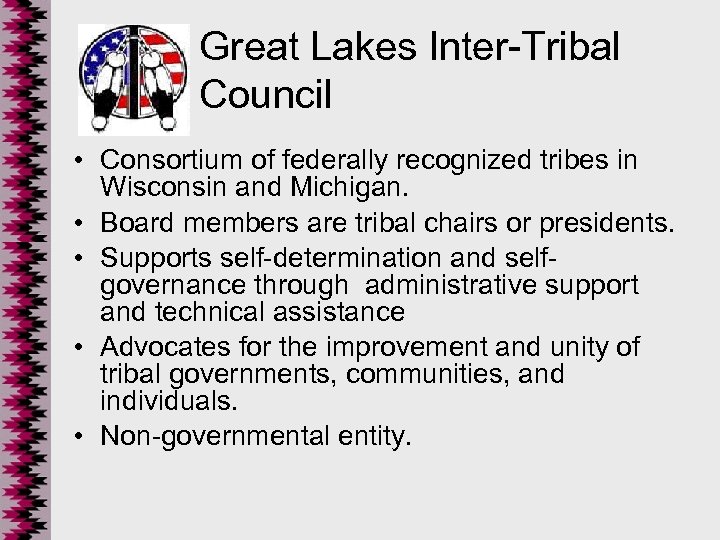 Great Lakes Inter-Tribal Council

• Consortium of federally recognized tribes in Wisconsin and Michigan.
• Board members are tribal chairs or presidents.
• Supports self-determination and self-governance through administrative support and technical assistance
• Advocates for the improvement and unity of tribal governments, communities, and individuals.
• Non-governmental entity.